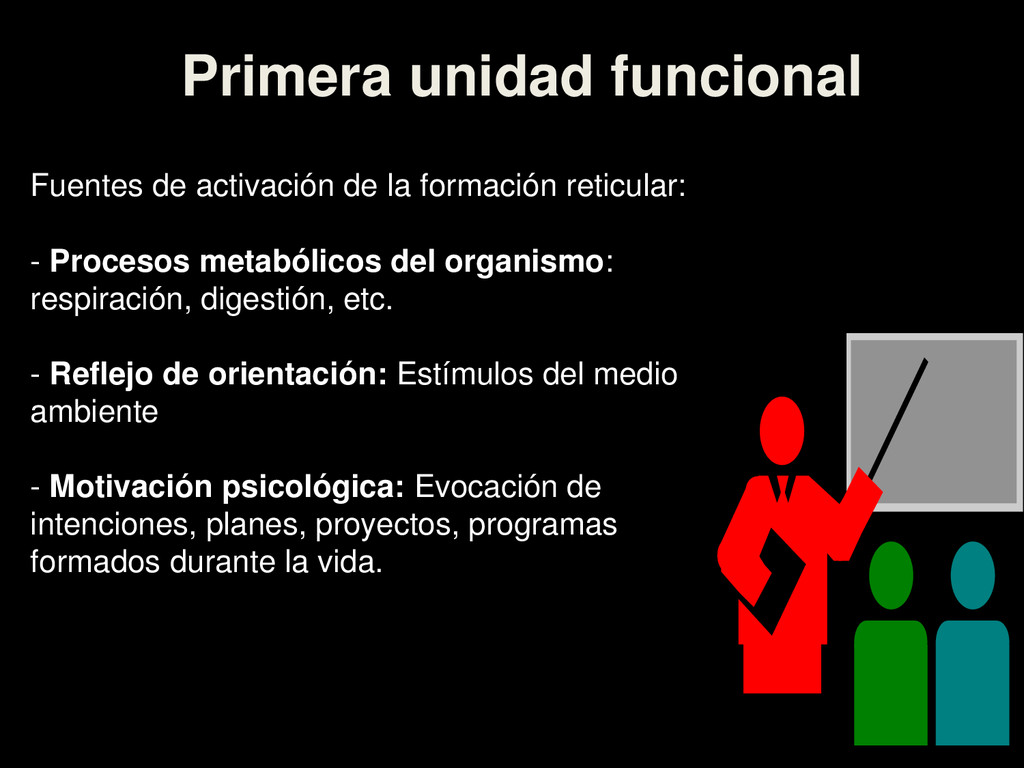 Primera unidad funcional

Fuentes de activación de la formación reticular:

- Procesos metabólicos del organismo: respiración, digestión, etc.

- Reflejo de orientación: Estímulos del medio ambiente

- Motivación psicológica: Evocación de intenciones, planes, proyectos, programas formados durante la vida.